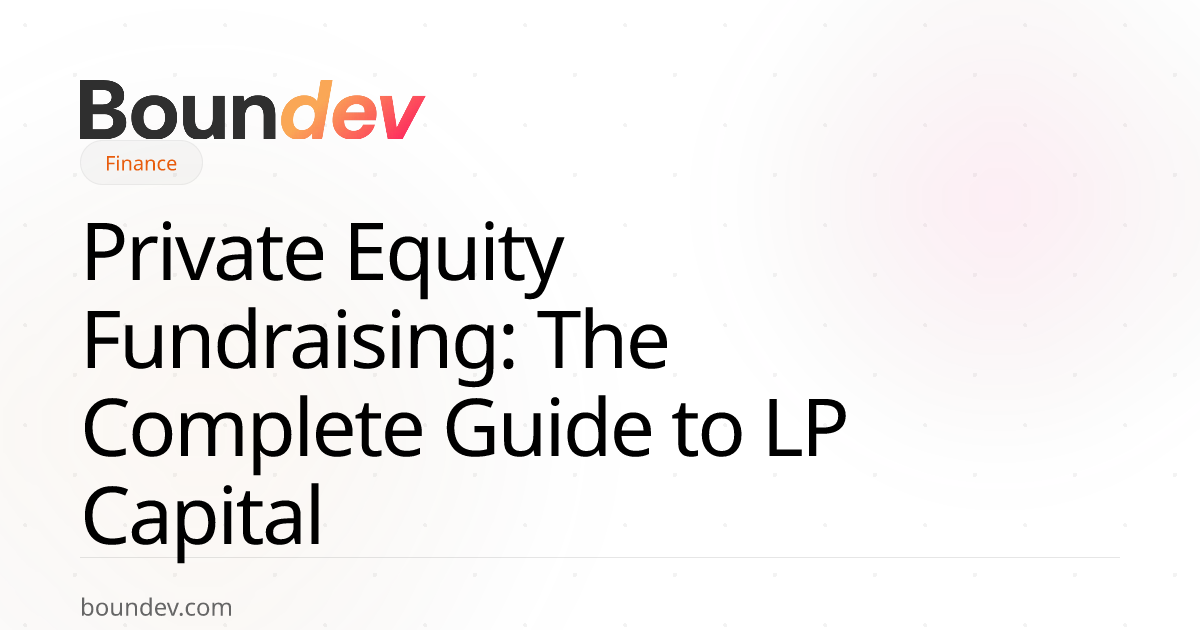 Boundev

Finance

Private Equity Fundraising: The Complete Guide to LP Capital

boundev.com